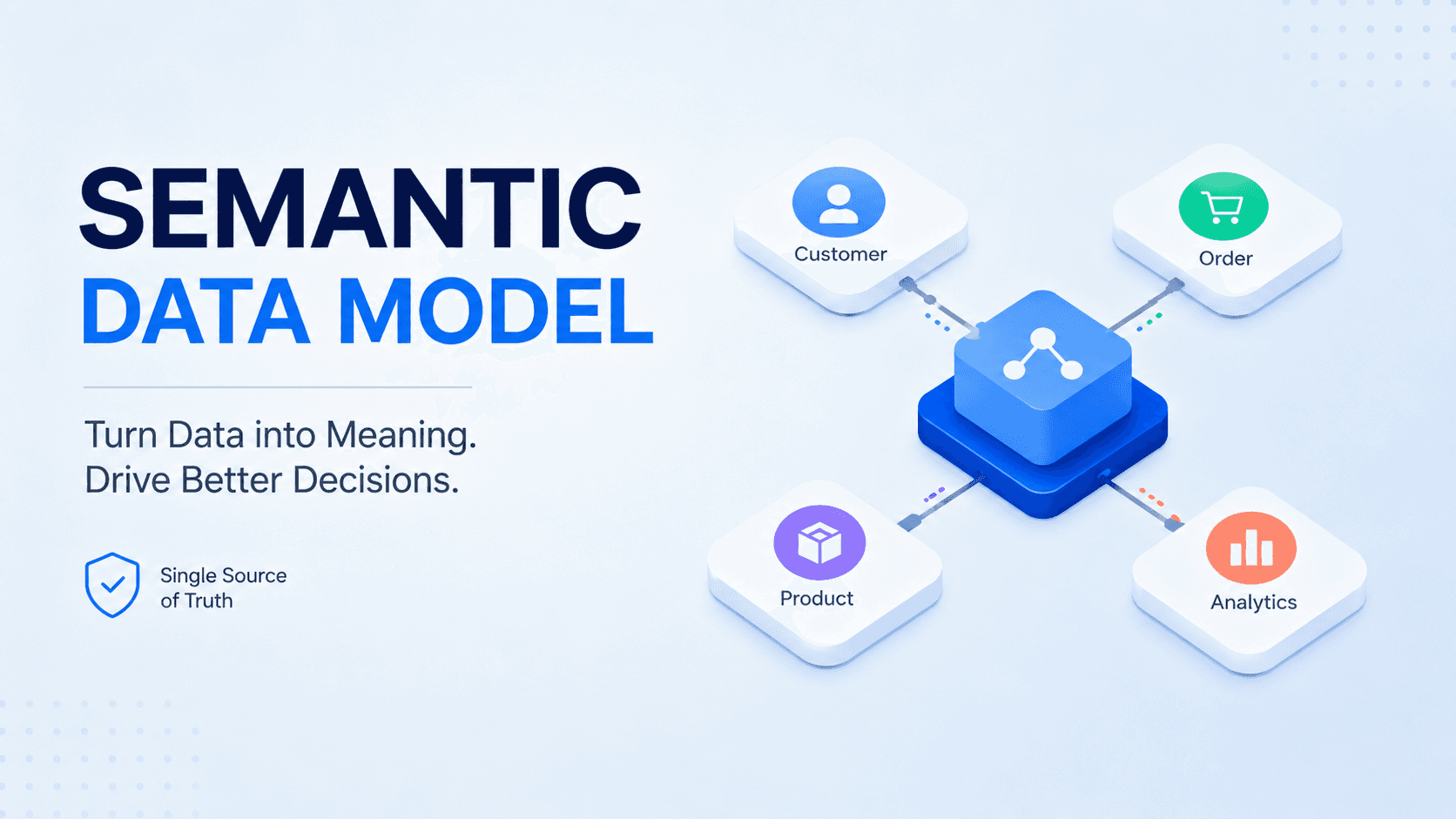 SEMANTIC
DATA MODEL

Turn Data into Meaning.
Drive Better Decisions.

Single Source of Truth

Customer

Order

Product

Analytics